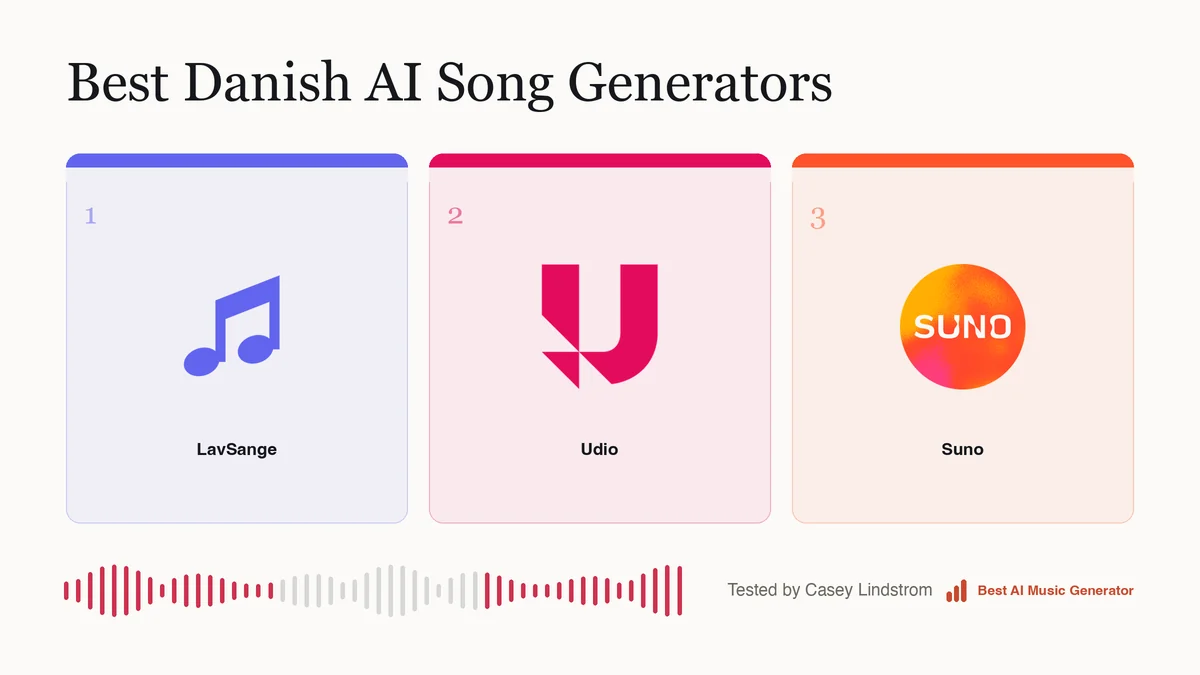 Best Danish AI Song Generators

1

LavSange

2

Udio

3

SUNO

Suno

Tested by Casey Lindstrom

Best AI Music Generator